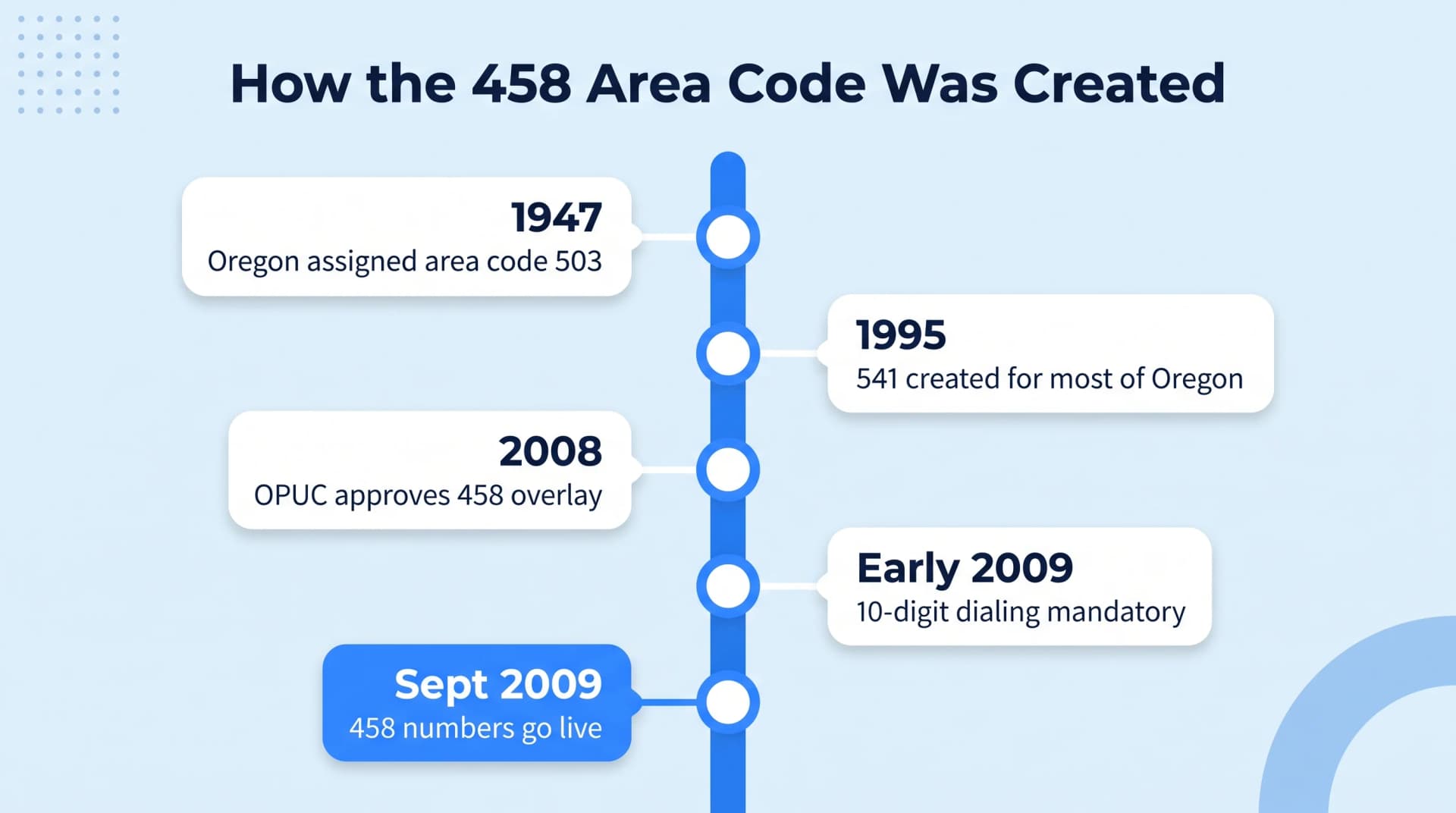 How the 458 Area Code Was Created

1947
Oregon assigned area code 503

1995
541 created for most of Oregon

2008
OPUC approves 458 overlay

Early 2009
10-digit dialing mandatory

Sept 2009
458 numbers go live